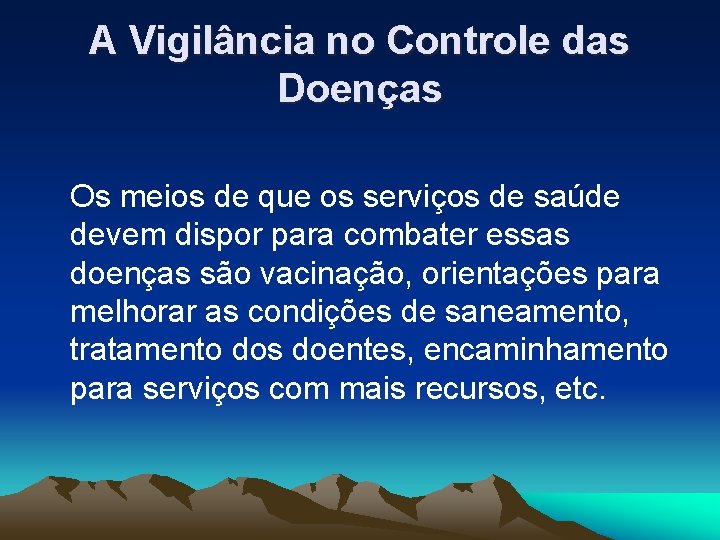 A Vigilância no Controle das Doenças

Os meios de que os serviços de saúde devem dispor para combater essas doenças são vacinação, orientações para melhorar as condições de saneamento, tratamento dos doentes, encaminhamento para serviços com mais recursos, etc.